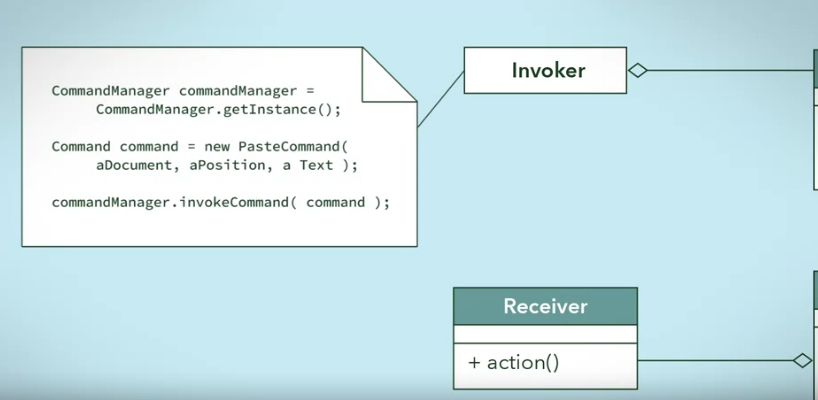 CommandManager commandManager =
      CommandManager.getInstance();

Command command = new PasteCommand(
      aDocument, aPosition, a Text );

commandManager.invokeCommand( command );

Invoker

Receiver

+ action()